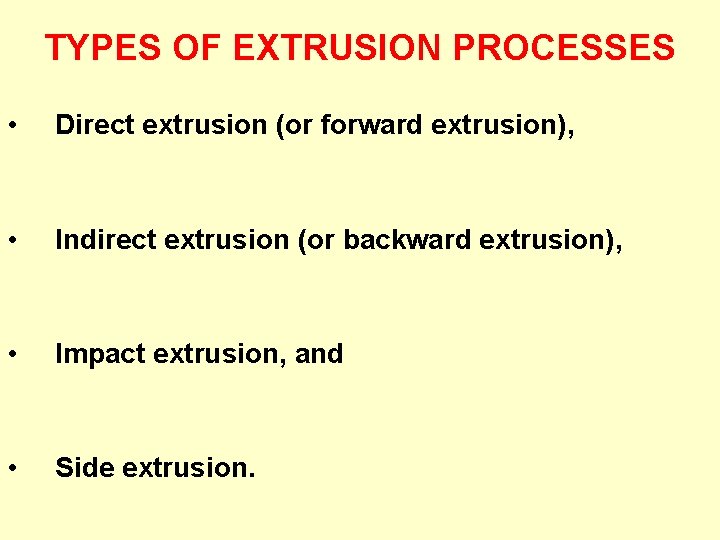 TYPES OF EXTRUSION PROCESSES

• Direct extrusion (or forward extrusion),

• Indirect extrusion (or backward extrusion),

• Impact extrusion, and

• Side extrusion.